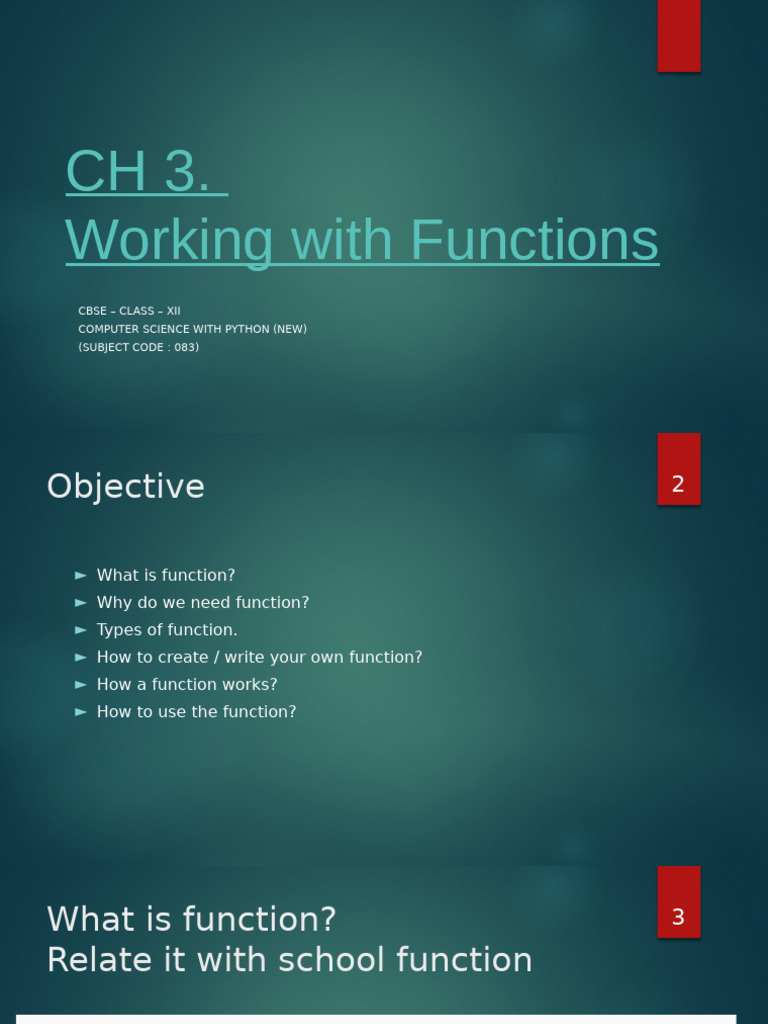 CH 3.
Working with Functions

CBSE – CLASS – XII
COMPUTER SCIENCE WITH PYTHON (NEW)
(SUBJECT CODE : 083)

Objective

2

► What is function?
► Why do we need function?
► Types of function.
► How to create / write your own function?
► How a function works?
► How to use the function?

What is function?
Relate it with school function

3